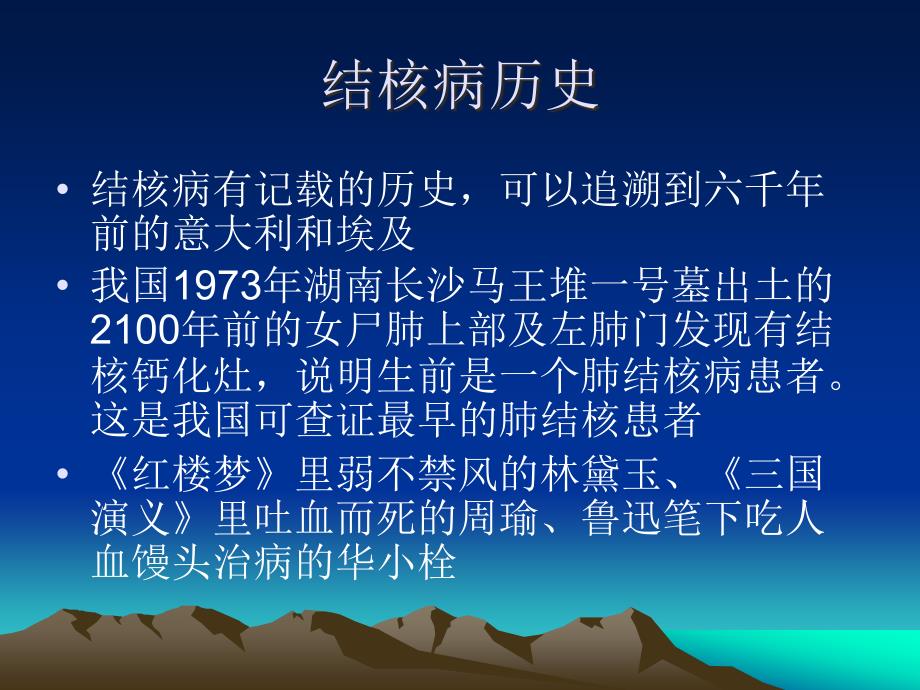 结核病历史

• 结核病有记载的历史，可以追溯到六千年前的意大利和埃及

• 我国1973年湖南长沙马王堆一号墓出土的2100年前的女尸肺上部及左肺门发现有结核钙化灶，说明生前是一个肺结核病患者。这是我国可查证最早的肺结核患者

• 《红楼梦》里弱不禁风的林黛玉、《三国演义》里吐血而死的周瑜、鲁迅笔下吃人血馒头治病的华小栓